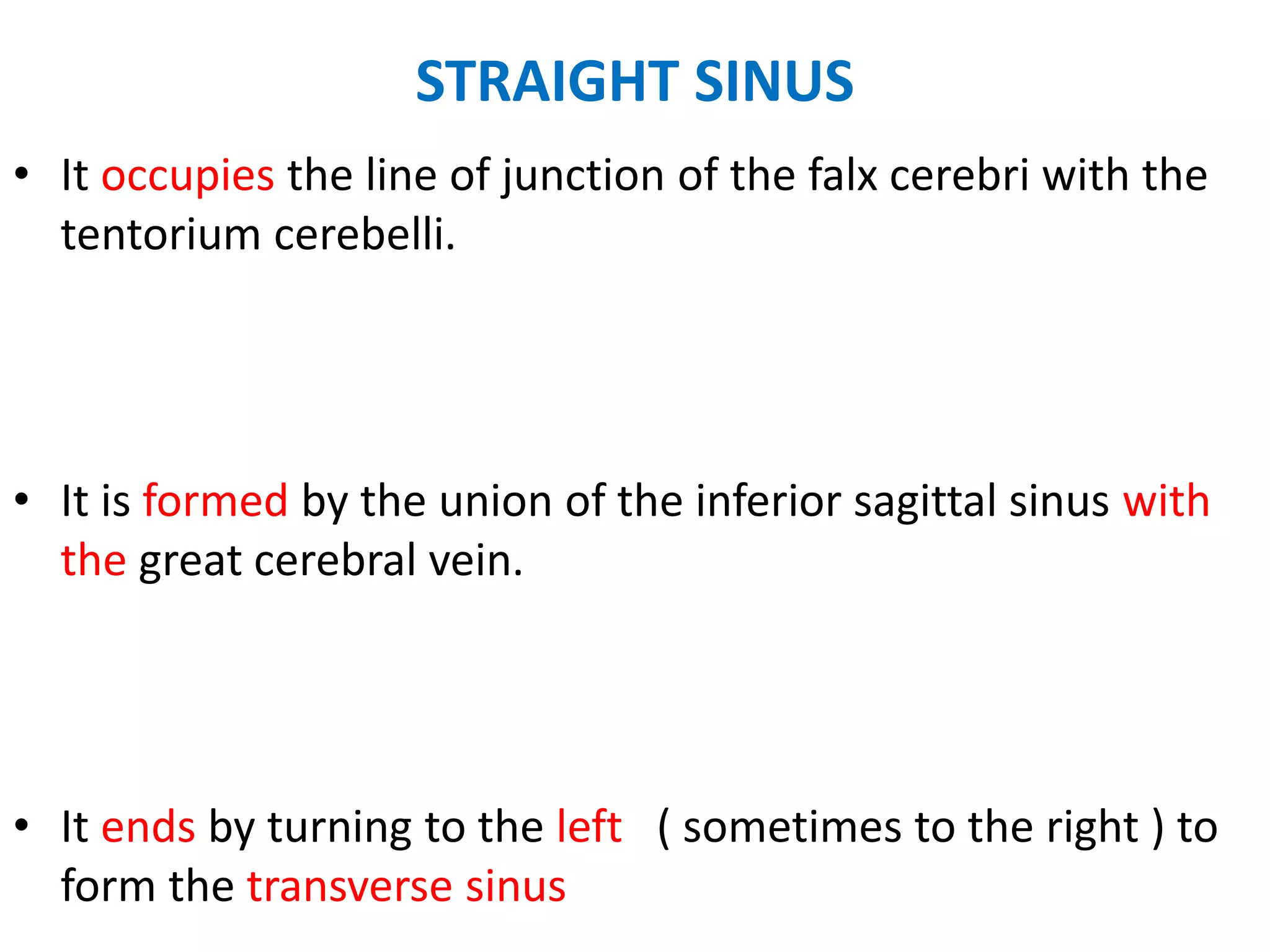 STRAIGHT SINUS

• It occupies the line of junction of the falx cerebri with the tentorium cerebelli.

• It is formed by the union of the inferior sagittal sinus with the great cerebral vein.

• It ends by turning to the left ( sometimes to the right ) to form the transverse sinus